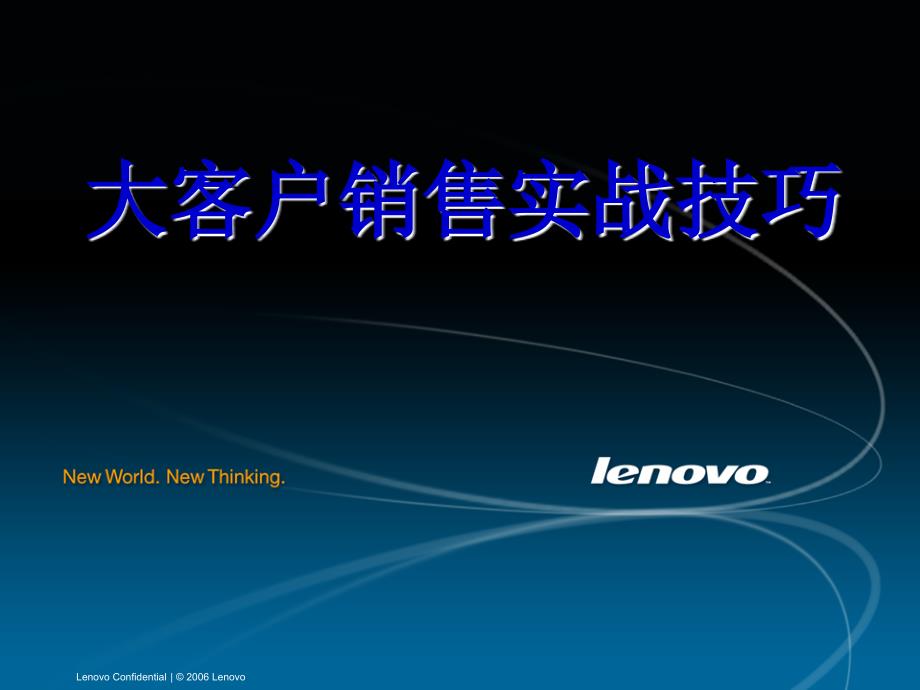 大客户销售实战技巧

New World. New Thinking.

lenovo

Lenovo Confidential | © 2006 Lenovo